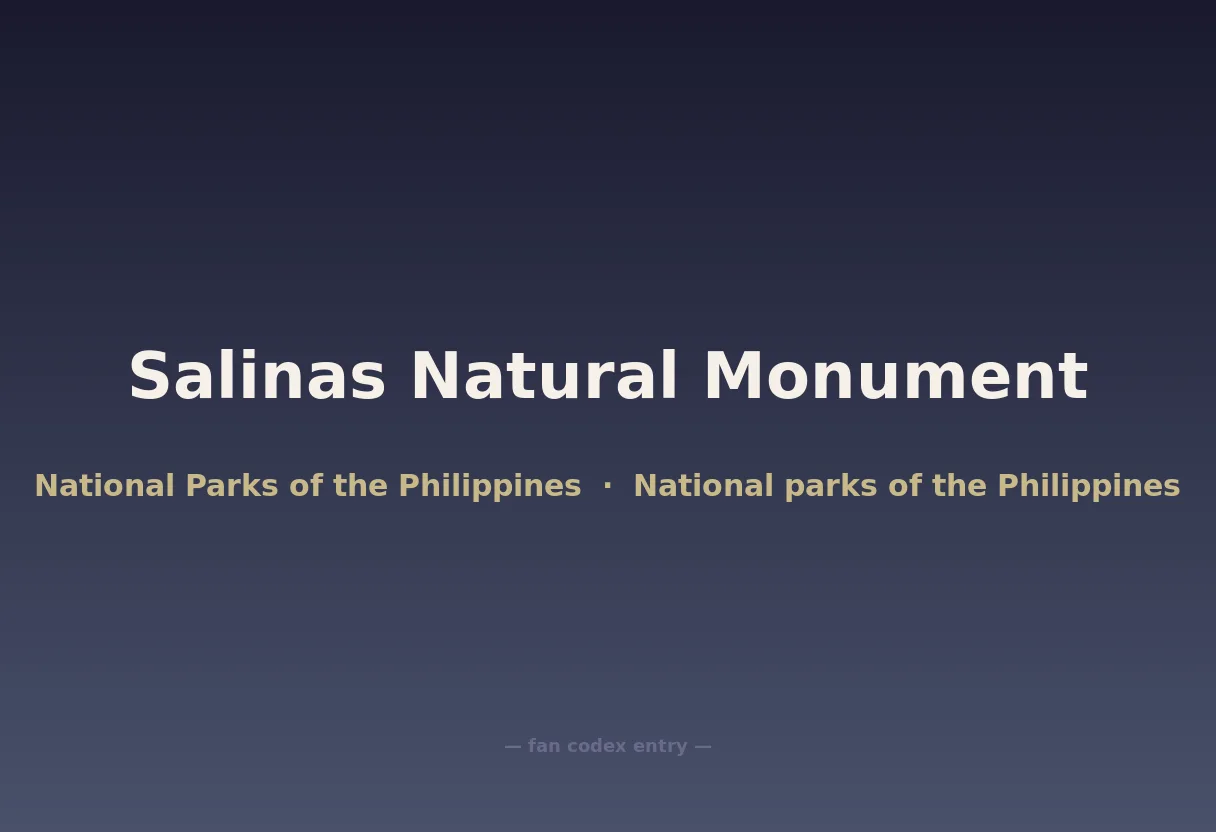 Salinas Natural Monument

National Parks of the Philippines · National parks of the Philippines

— fan codex entry —